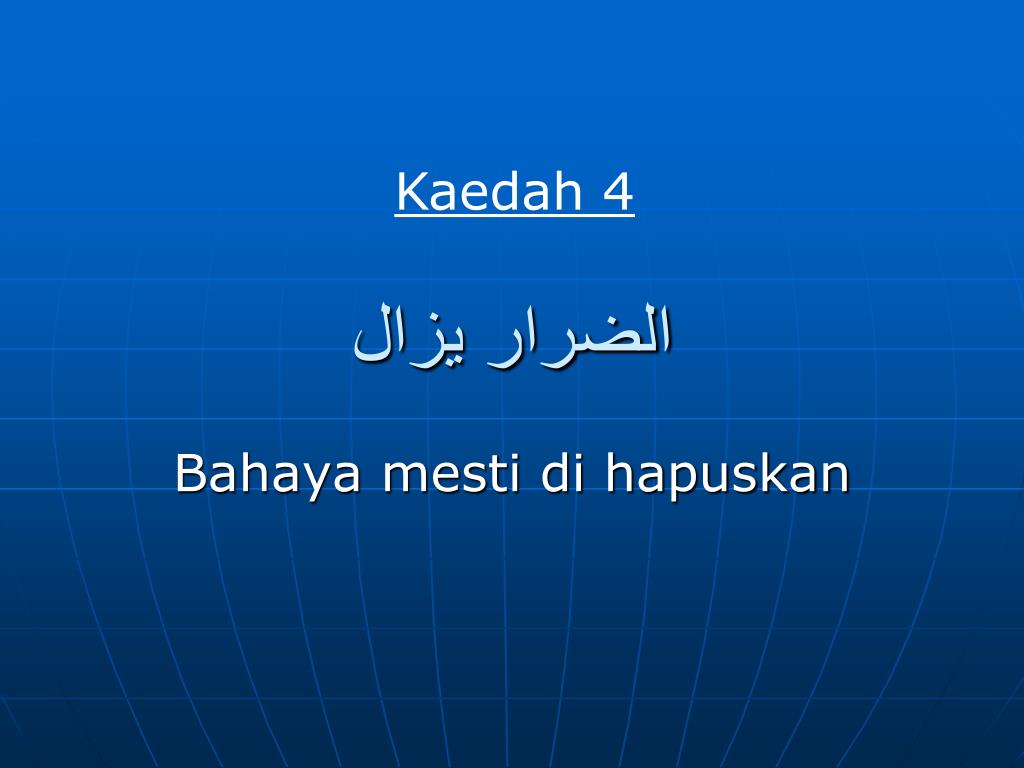 Kaedah 4

الضرار يزال

Bahaya mesti di hapuskan